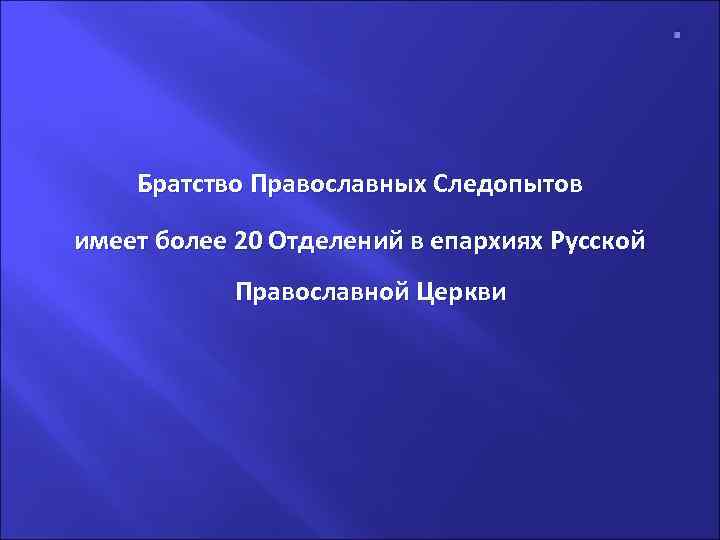 Братство Православных Следопытов

имеет более 20 Отделений в епархиях Русской

Православной Церкви